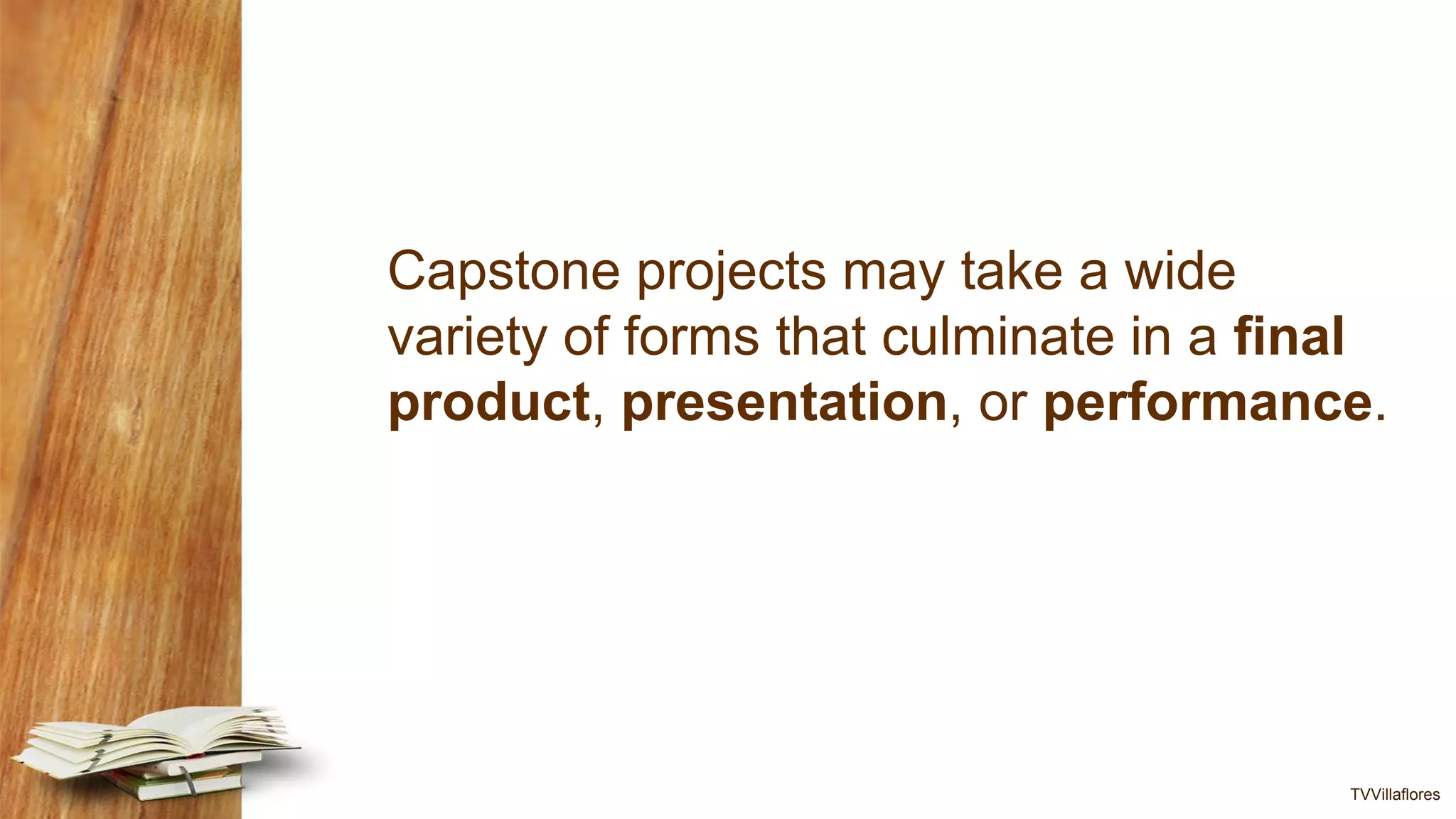 Capstone projects may take a wide variety of forms that culminate in a final product, presentation, or performance.

TVVillaflores